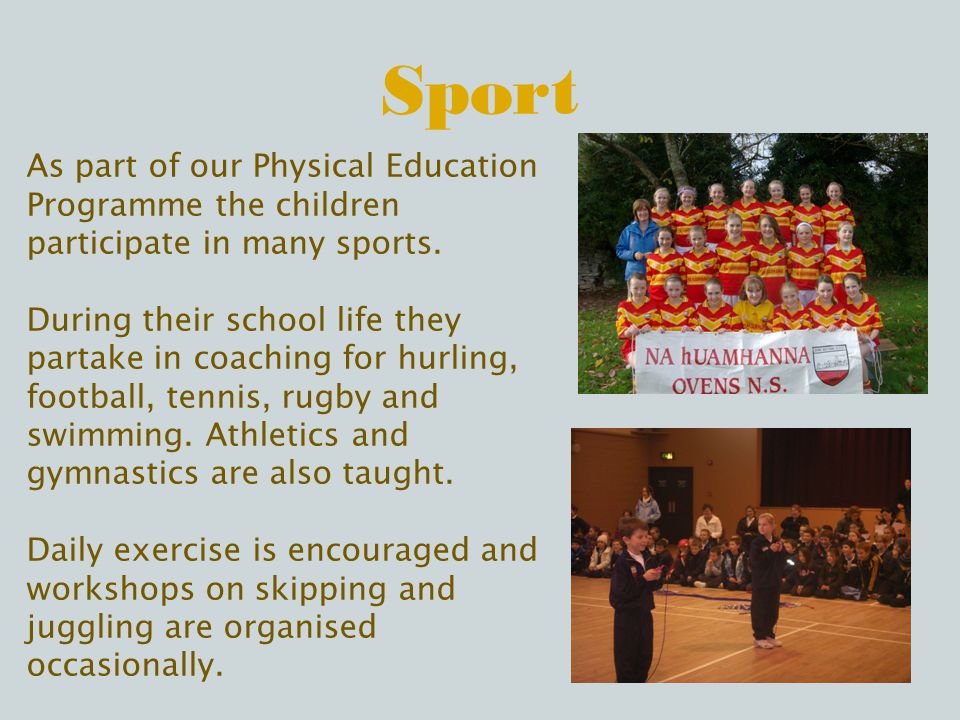 Sport

As part of our Physical Education Programme the children participate in many sports.

During their school life they partake in coaching for hurling, football, tennis, rugby and swimming. Athletics and gymnastics are also taught.

Daily exercise is encouraged and workshops on skipping and juggling are organised occasionally.

NA hUAMHANNA
OVENS N.S.